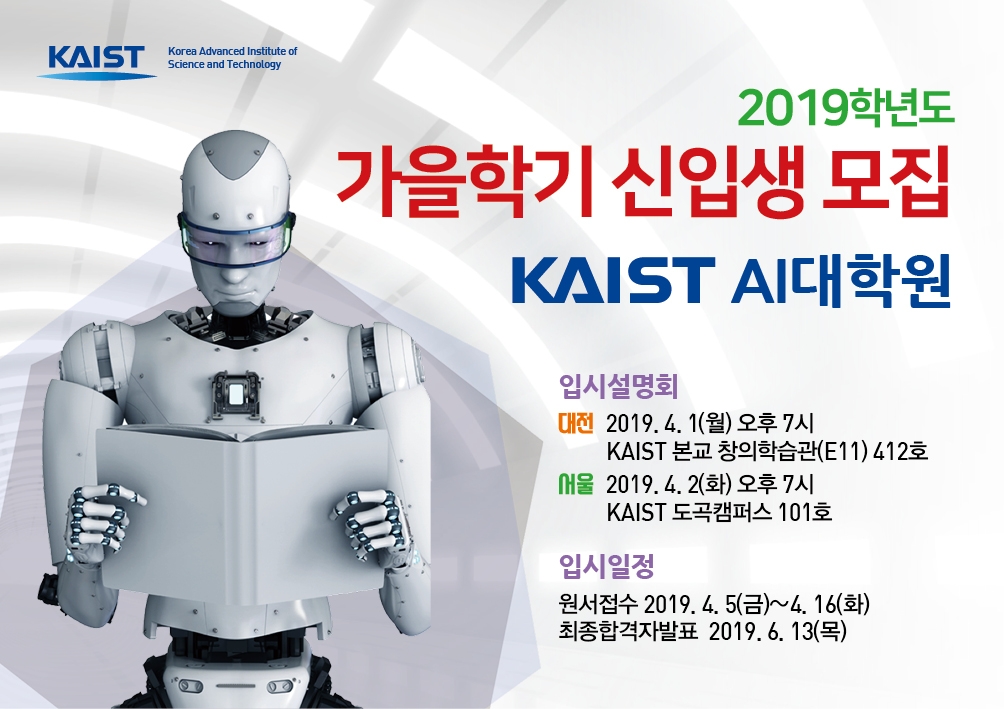 KAIST Korea Advanced Institute of Science and Technology

2019학년도
가을학기 신입생 모집
KAIST AI대학원

입시설명회
대전 2019. 4. 1(월) 오후 7시
KAIST 본교 창의학습관(E11) 412호
서울 2019. 4. 2(화) 오후 7시
KAIST 도곡캠퍼스 101호

입시일정
원서접수 2019. 4. 5(금)~4. 16(화)
최종합격자발표 2019. 6. 13(목)